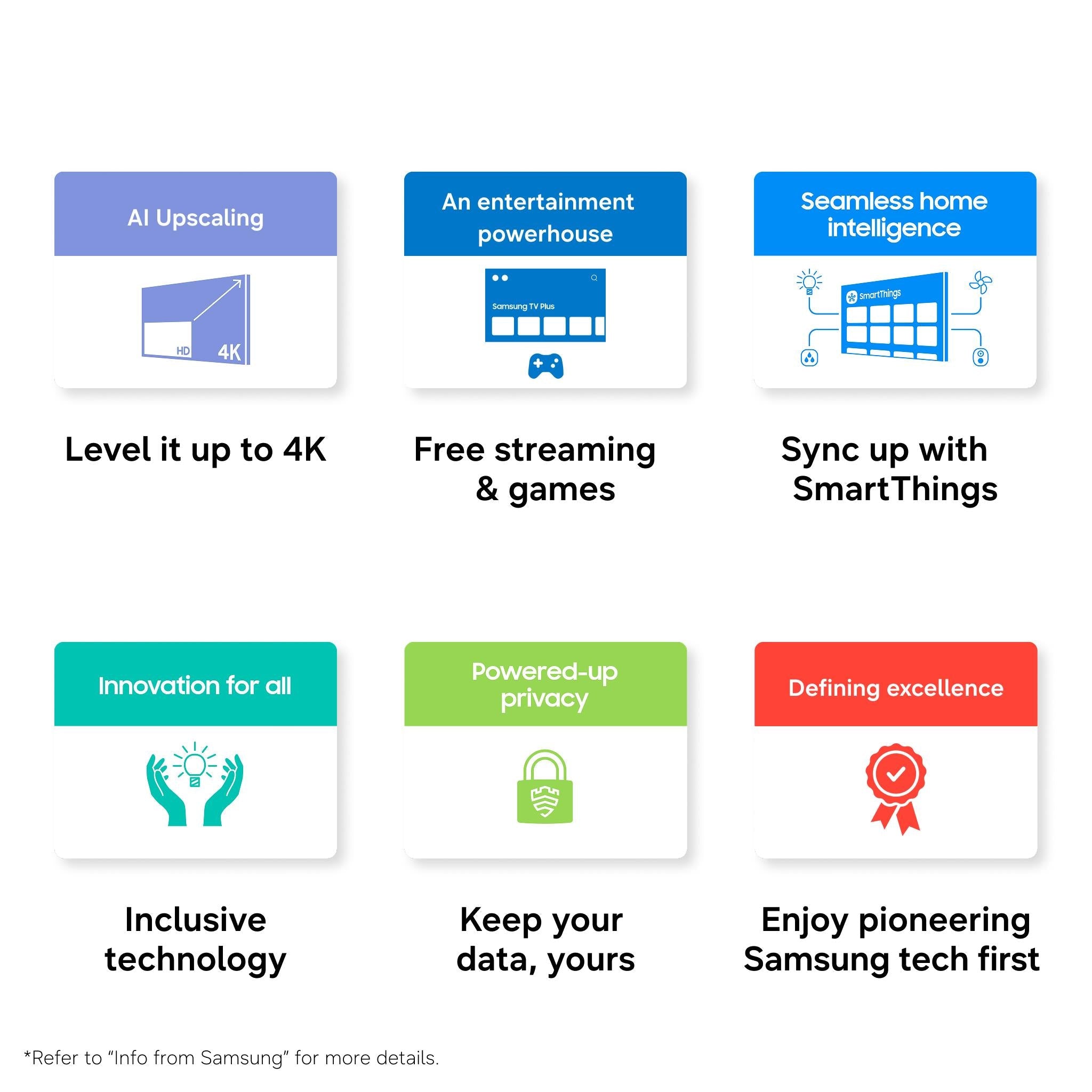 AI Upscaling

HD

4K

Level it up to 4K

An entertainment powerhouse

Samsung TV Plus

Free streaming & games

Seamless home intelligence

SmartThings

Sync up with SmartThings

Innovation for all

Inclusive technology

Powered-up privacy

Keep your data, yours

Defining excellence

Enjoy pioneering Samsung tech first

*Refer to "Info from Samsung" for more details.